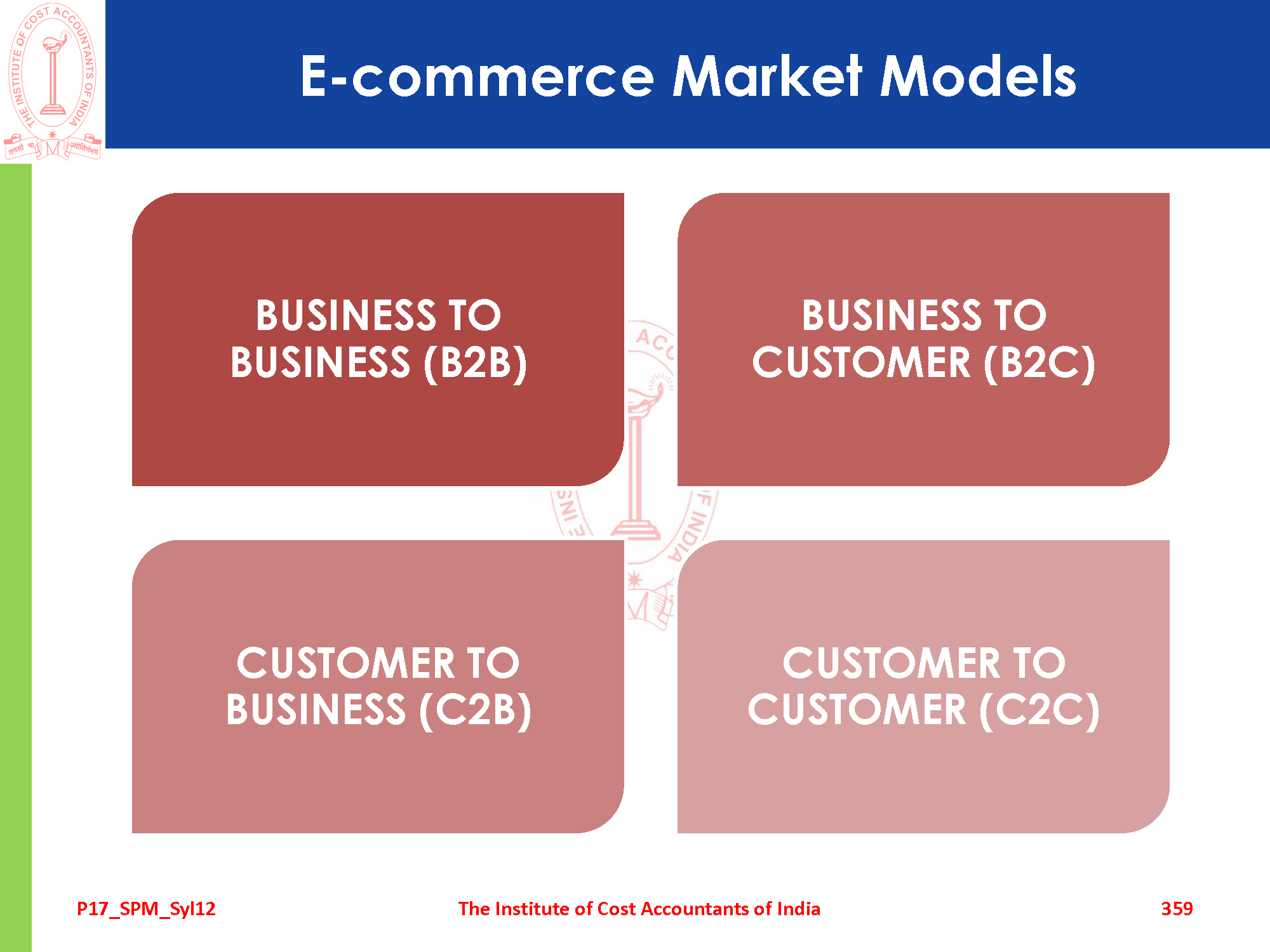 THE INSTITUTE OF COST ACCOUNTANTS OF INDIA

तमसो मा ज्योतिर्गमय

E-commerce Market Models

BUSINESS TO BUSINESS (B2B)

BUSINESS TO CUSTOMER (B2C)

CUSTOMER TO BUSINESS (C2B)

CUSTOMER TO CUSTOMER (C2C)

P17_SPM_Syl12

The Institute of Cost Accountants of India

359